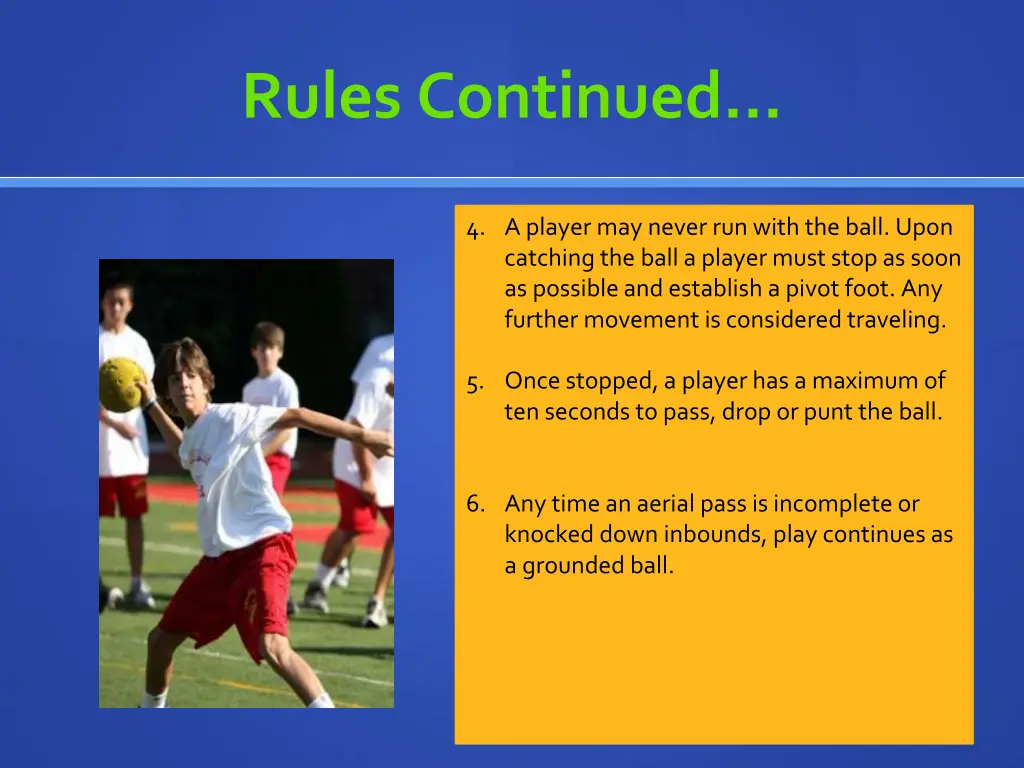 Rules Continued…

4. A player may never run with the ball. Upon catching the ball a player must stop as soon as possible and establish a pivot foot. Any further movement is considered traveling.

5. Once stopped, a player has a maximum of ten seconds to pass, drop or punt the ball.

6. Any time an aerial pass is incomplete or knocked down inbounds, play continues as a grounded ball.